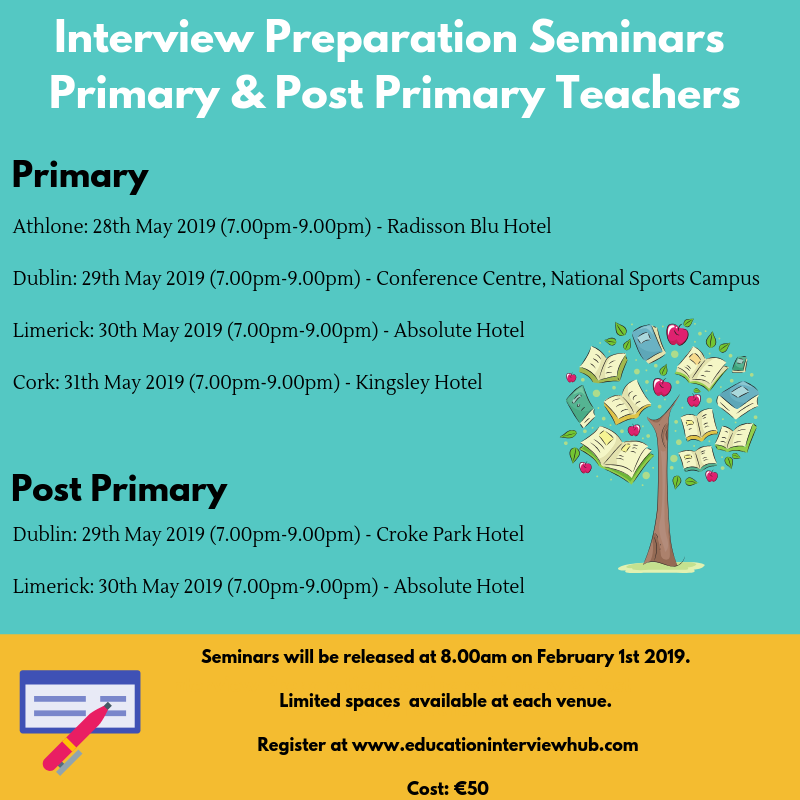 Interview Preparation Seminars
Primary & Post Primary Teachers

Primary

Athlone: 28th May 2019 (7.00pm-9.00pm) - Radisson Blu Hotel

Dublin: 29th May 2019 (7.00pm-9.00pm) - Conference Centre, National Sports Campus

Limerick: 30th May 2019 (7.00pm-9.00pm) - Absolute Hotel

Cork: 31th May 2019 (7.00pm-9.00pm) - Kingsley Hotel

Post Primary

Dublin: 29th May 2019 (7.00pm-9.00pm) - Croke Park Hotel

Limerick: 30th May 2019 (7.00pm-9.00pm) - Absolute Hotel

Seminars will be released at 8.00am on February 1st 2019.

Limited spaces available at each venue.

Register at www.educationinterviewhub.com

Cost: €50